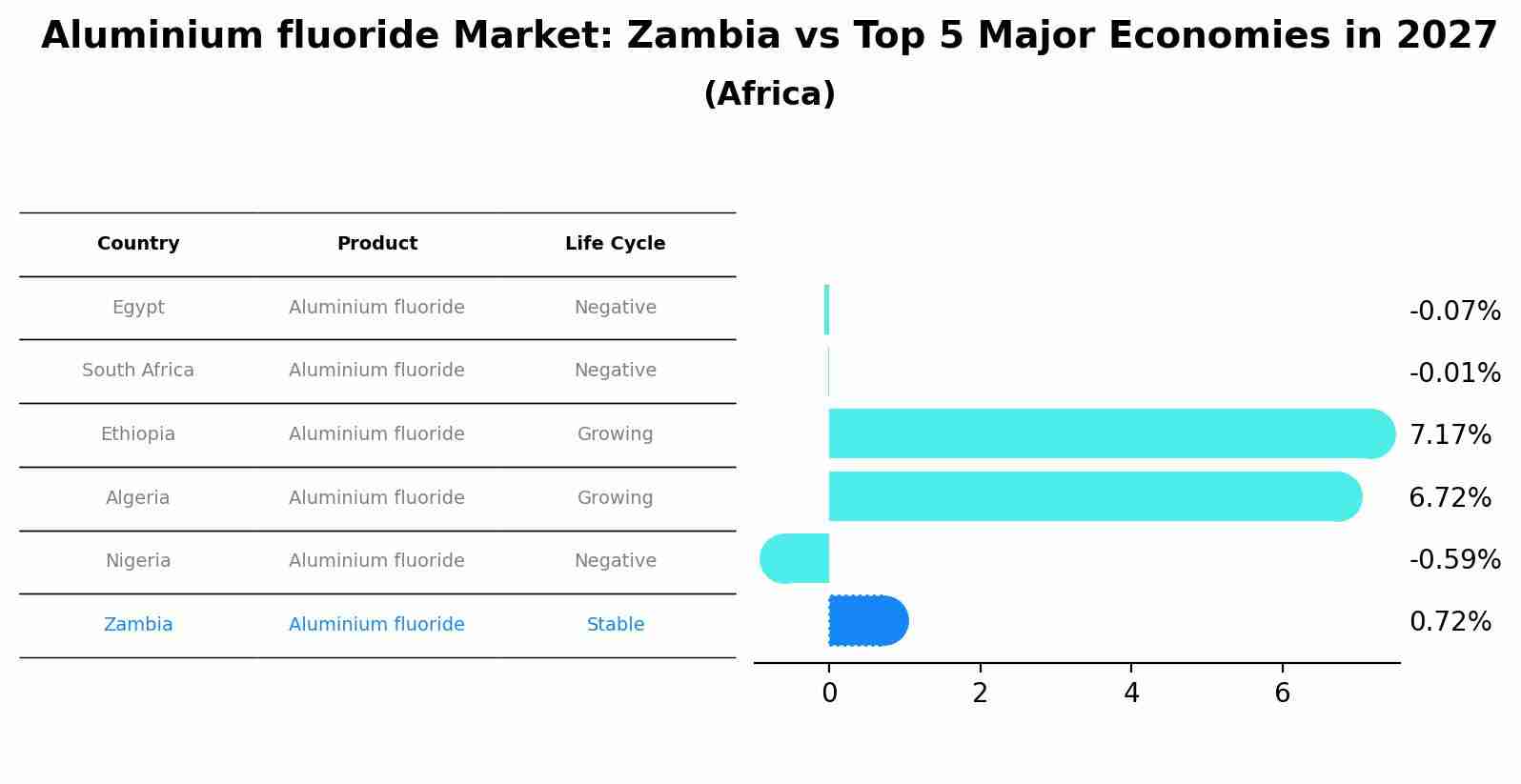 Aluminium fluoride Market: Zambia vs Top 5 Major Economies in 2027
(Africa)

| Country | Product | Life Cycle |
|---|---|---|
| Egypt | Aluminium fluoride | Negative |
| South Africa | Aluminium fluoride | Negative |
| Ethiopia | Aluminium fluoride | Growing |
| Algeria | Aluminium fluoride | Growing |
| Nigeria | Aluminium fluoride | Negative |
| Zambia | Aluminium fluoride | Stable |

-0.07%
-0.01%
7.17%
6.72%
-0.59%
0.72%

0
2
4
6